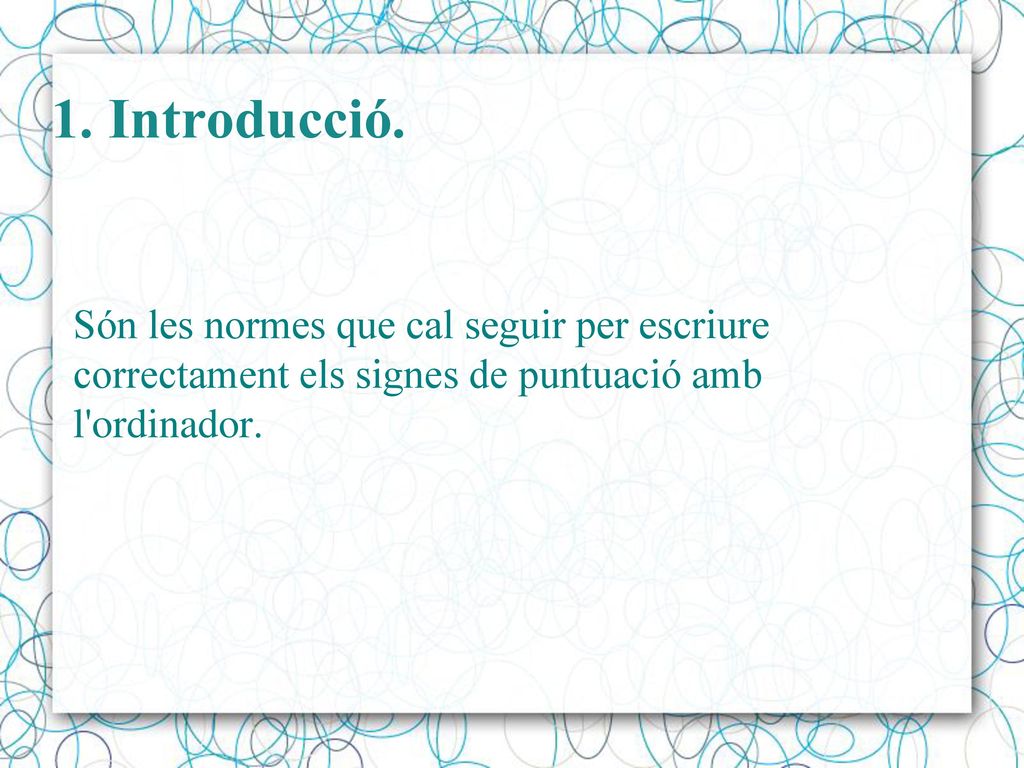 1. Introducció.

Són les normes que cal seguir per escriure correctament els signes de puntuació amb l'ordinador.